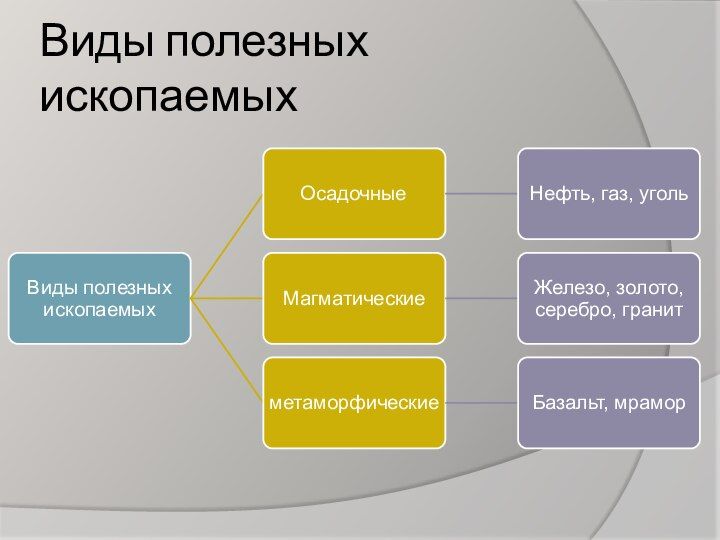 Виды полезных ископаемых

Виды полезных ископаемых

Осадочные

Нефть, газ, уголь

Магматические

Железо, золото, серебро, гранит

метаморфические

Базальт, мрамор